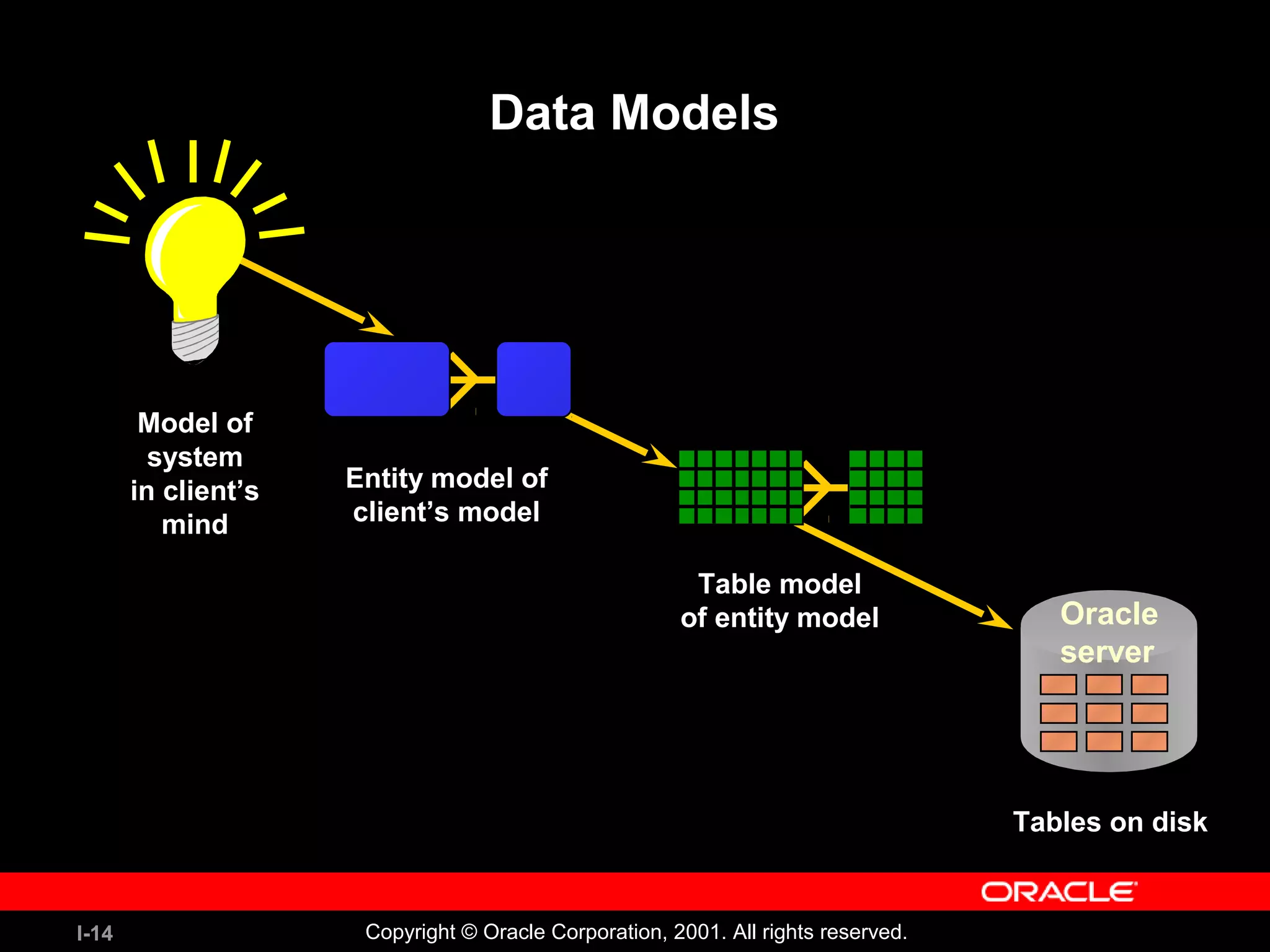 Data Models

Model of system in client's mind

Entity model of client's model

Table model of entity model

Oracle server

Tables on disk

ORACLE

I-14

Copyright © Oracle Corporation, 2001. All rights reserved.